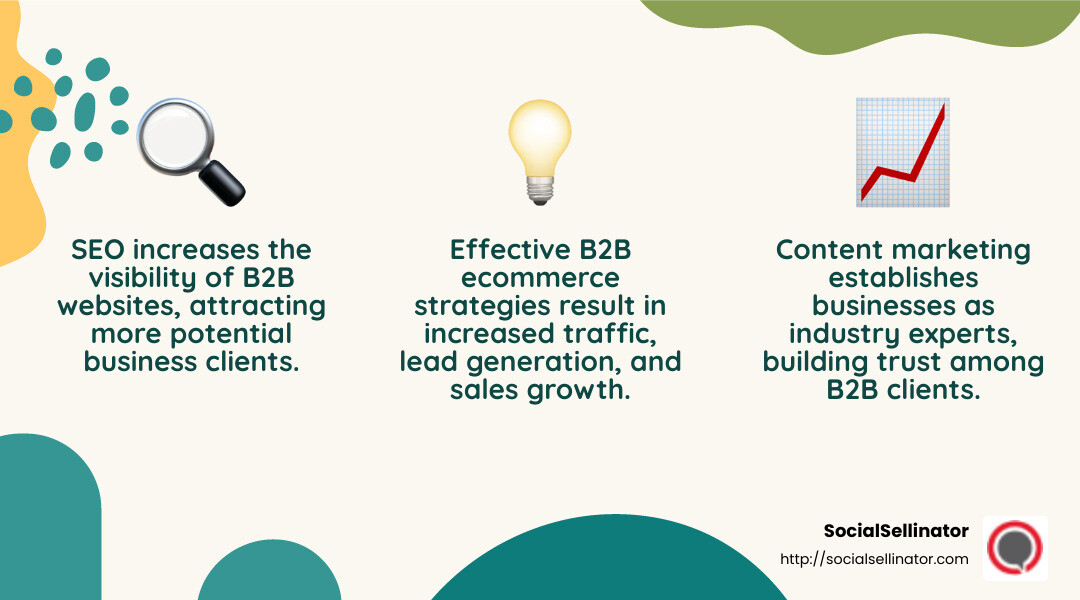 SEO increases the visibility of B2B websites, attracting more potential business clients.

Effective B2B ecommerce strategies result in increased traffic, lead generation, and sales growth.

Content marketing establishes businesses as industry experts, building trust among B2B clients.

SocialSellinator
http://socialsellinator.com